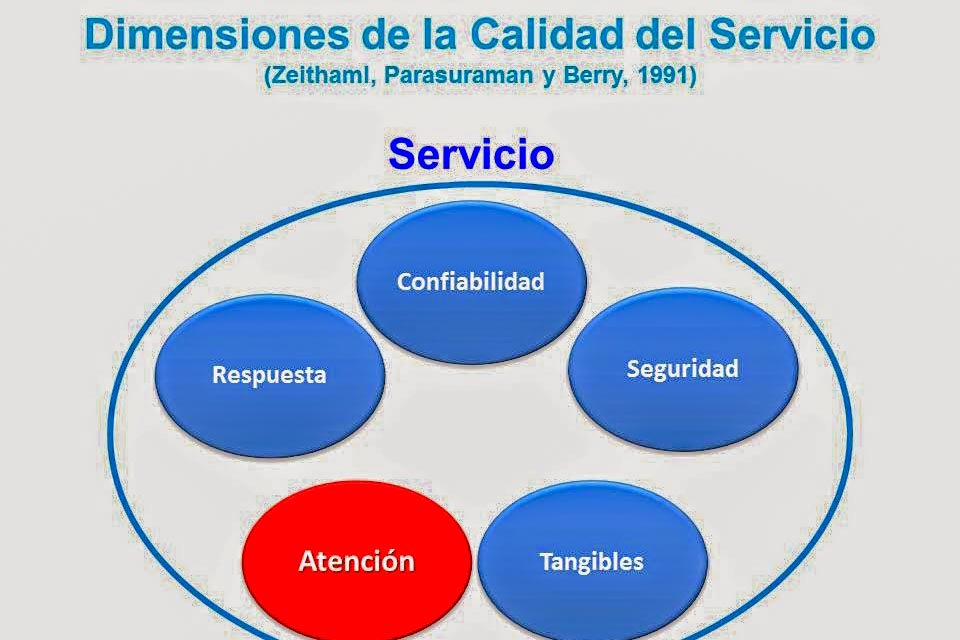 Dimensiones de la Calidad del Servicio
(Zeithaml, Parasuraman y Berry, 1991)

Servicio

Confiabilidad

Respuesta

Seguridad

Atención

Tangibles